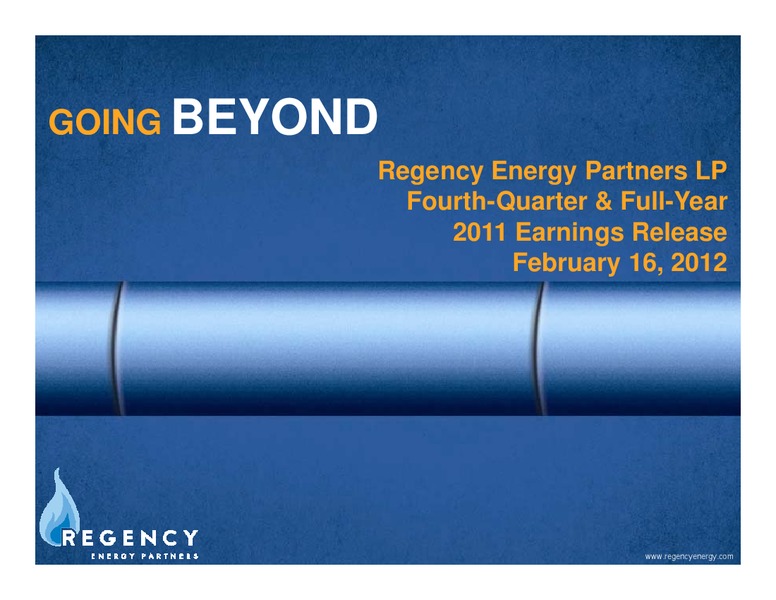 GOING BEYOND

Regency Energy Partners LP
Fourth-Quarter & Full-Year
2011 Earnings Release
February 16, 2012

REGENCY
ENERGY PARTNERS

www.regencyenergy.com